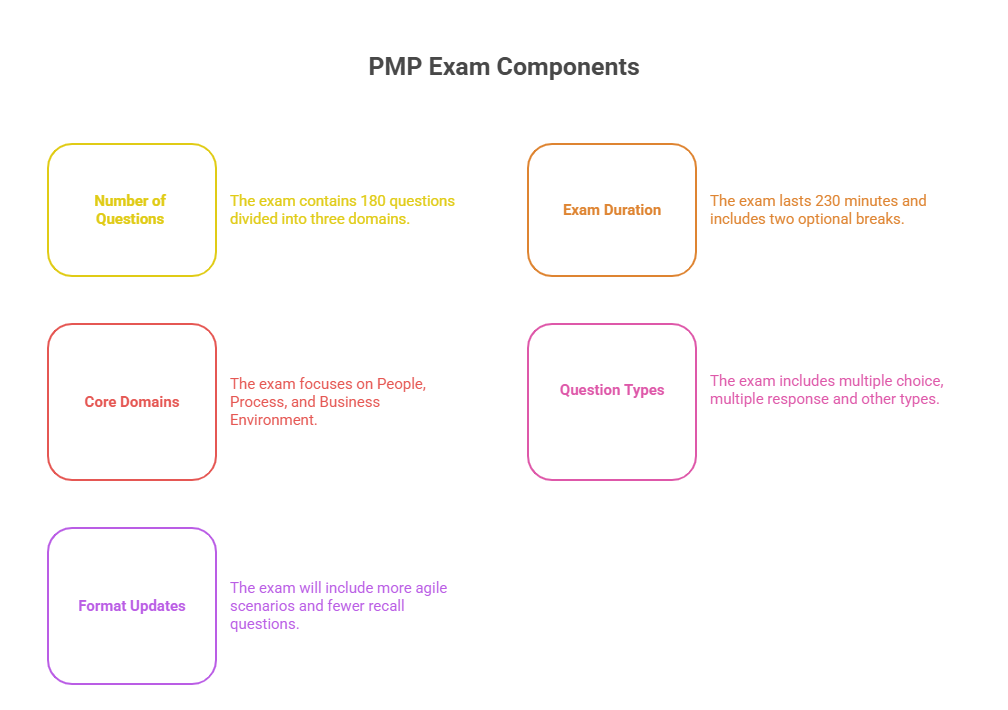 PMP Exam Components

Number of Questions

The exam contains 180 questions divided into three domains.

Exam Duration

The exam lasts 230 minutes and includes two optional breaks.

Core Domains

The exam focuses on People, Process, and Business Environment.

Question Types

The exam includes multiple choice, multiple response and other types.

Format Updates

The exam will include more agile scenarios and fewer recall questions.